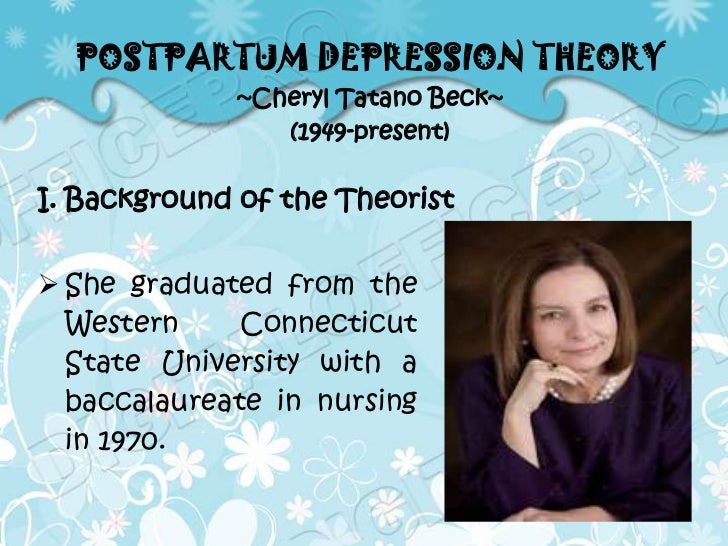 POSTPARTUM DEPRESSION THEORY
~Cheryl Tatano Beck~
(1949-present)

I. Background of the Theorist

➢ She graduated from the Western Connecticut State University with a baccalaureate in nursing in 1970.